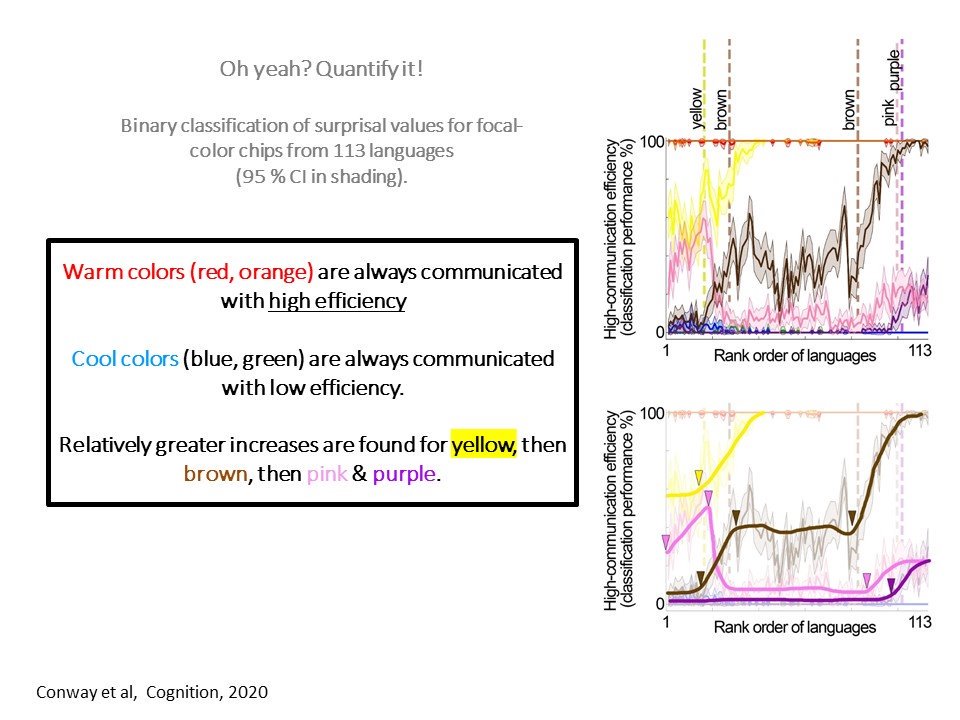 Oh yeah? Quantify it!

Binary classification of surprisal values for focal-color chips from 113 languages (95 % CI in shading).

Warm colors (red, orange) are always communicated with high efficiency

Cool colors (blue, green) are always communicated with low efficiency.

Relatively greater increases are found for yellow, then brown, then pink & purple.

yellow
brown
brown
pink
purple

High-communication efficiency (classification performance %)
100
0
1
Rank order of languages
113

High-communication efficiency (classification performance %)
100
0
1
Rank order of languages
113

Conway et al, Cognition, 2020